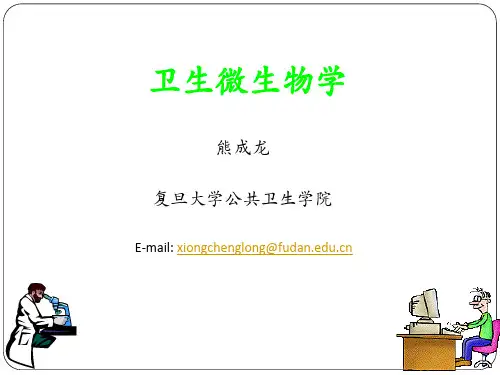 卫生微生物学

熊成龙

复旦大学公共卫生学院

E-mail: xiongchenglong@fudan.edu.cn